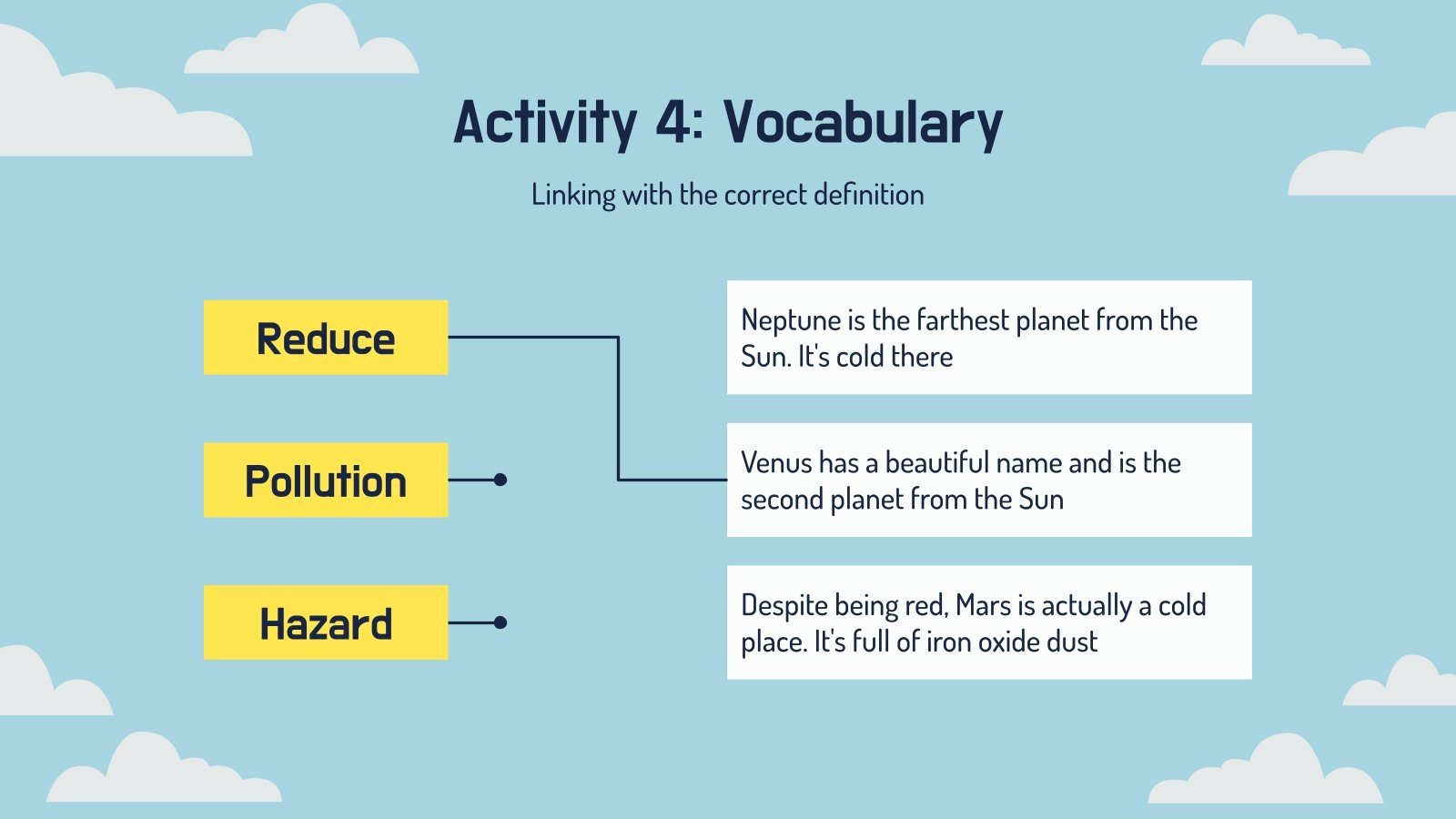 Activity 4: Vocabulary

Linking with the correct definition

Reduce

Pollution

Hazard

Neptune is the farthest planet from the Sun. It's cold there

Venus has a beautiful name and is the second planet from the Sun

Despite being red, Mars is actually a cold place. It's full of iron oxide dust